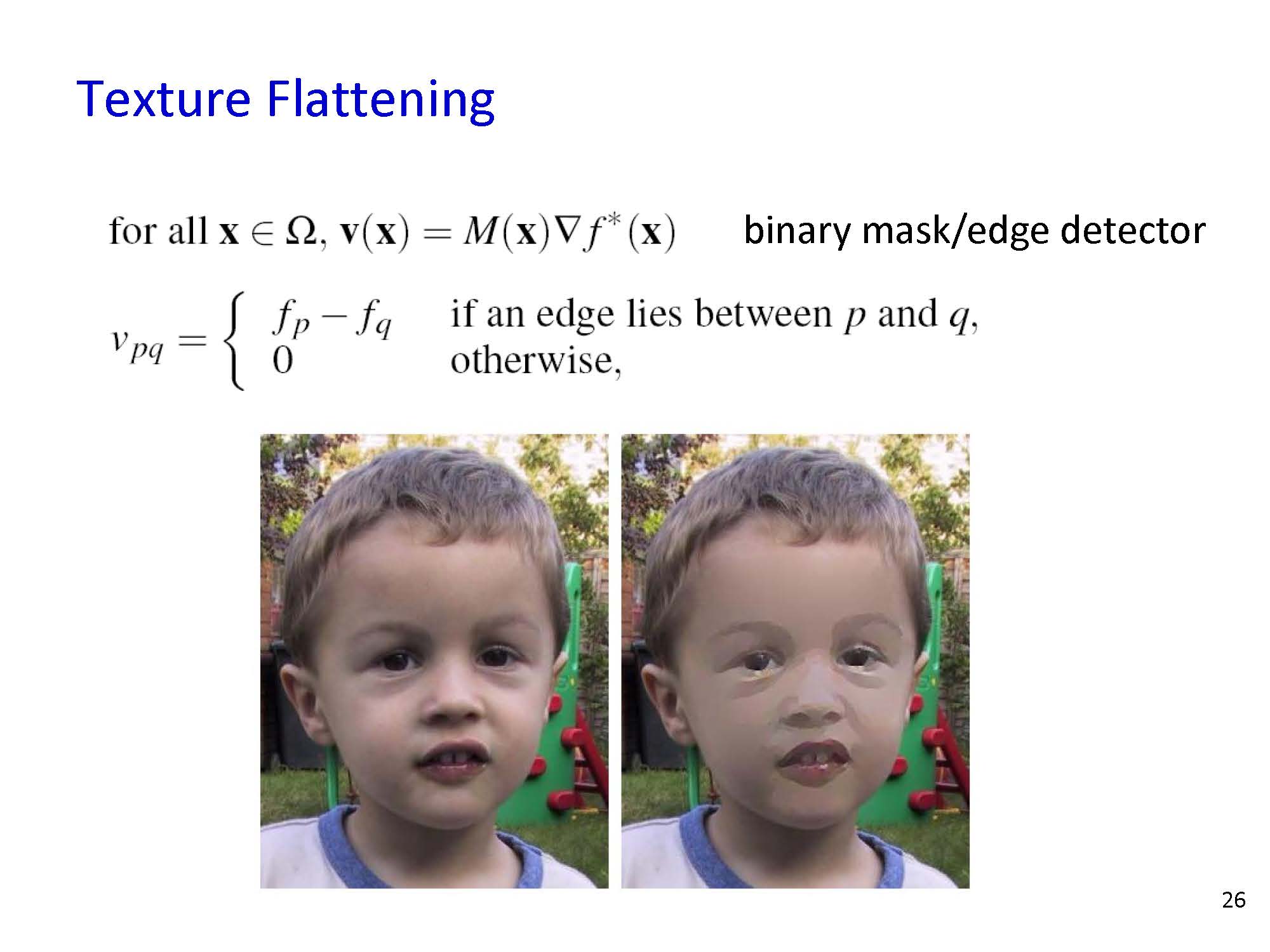 Texture Flattening

for all $\mathbf{x} \in \Omega$, $\mathbf{v}(\mathbf{x}) = M(\mathbf{x})\nabla f^*(\mathbf{x})$ binary mask/edge detector

$v_{pq} = \begin{cases} f_p - f_q & \text{if an edge lies between } p \text{ and } q, \\ 0 & \text{otherwise,} \end{cases}$

26